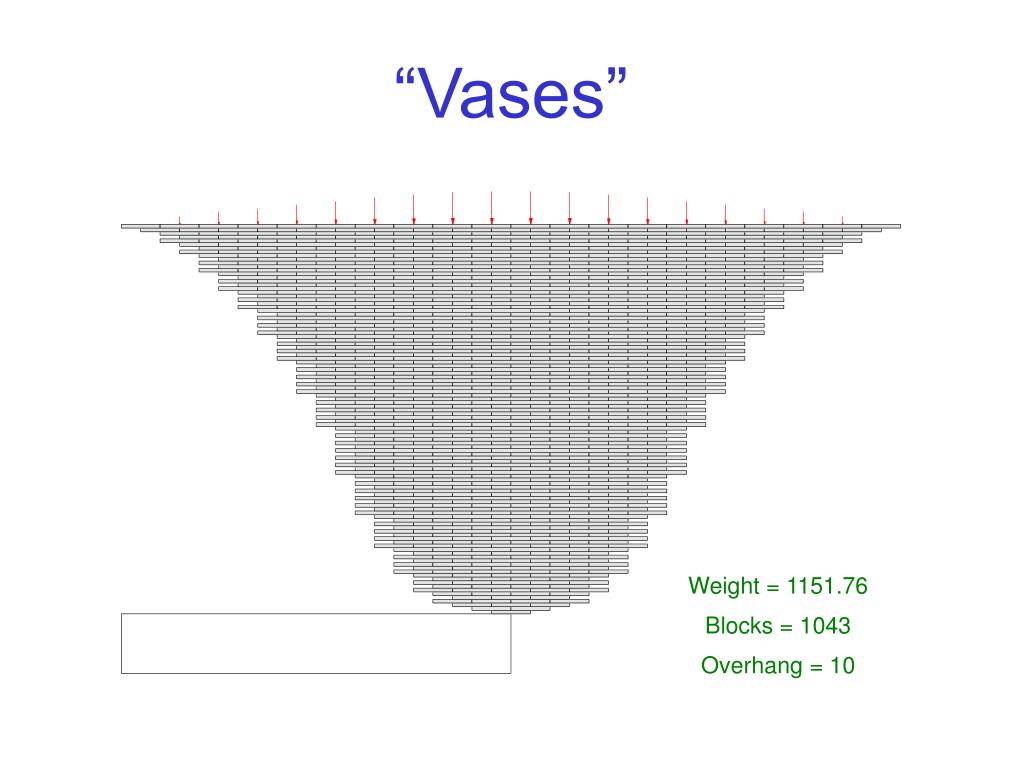 “Vases”

Weight = 1151.76

Blocks = 1043

Overhang = 10